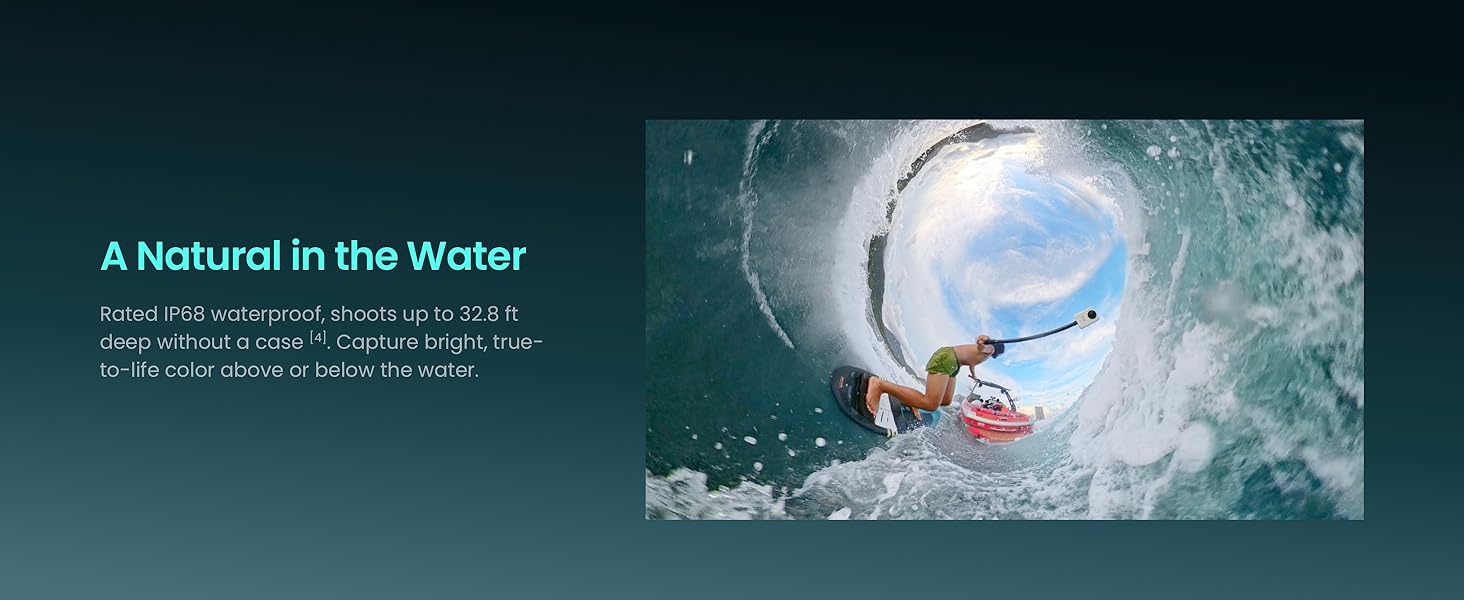 A Natural in the Water

Rated IP68 waterproof, shoots up to 32.8 ft deep without a case $^{[4]}$. Capture bright, true-to-life color above or below the water.